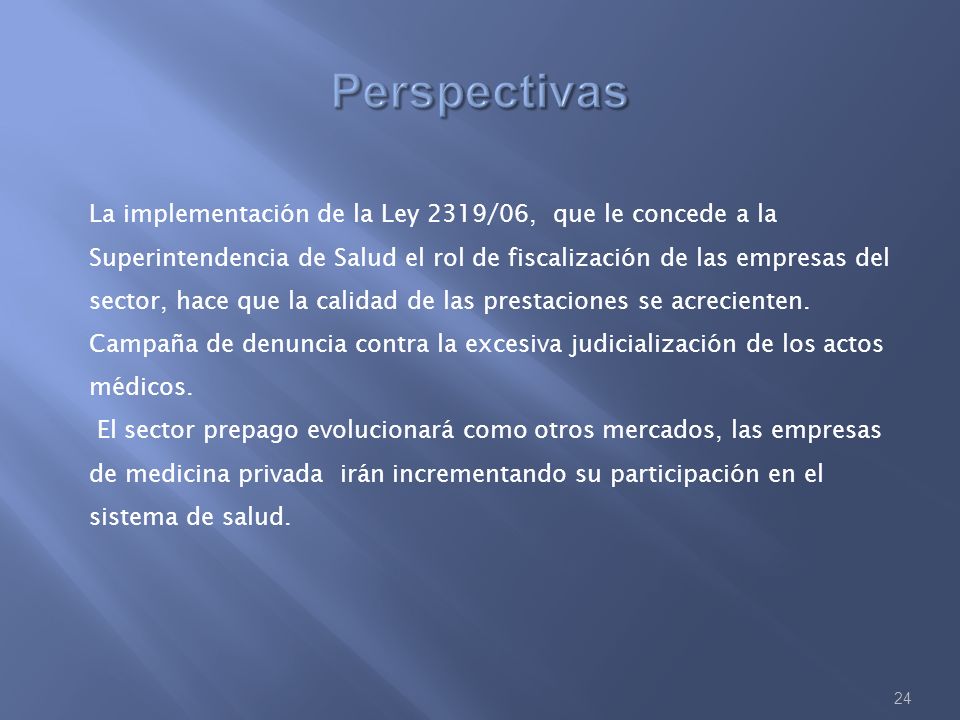 Perspectivas

La implementación de la Ley 2319/06, que le concede a la Superintendencia de Salud el rol de fiscalización de las empresas del sector, hace que la calidad de las prestaciones se acrecienten.
Campaña de denuncia contra la excesiva judicialización de los actos médicos.
El sector prepago evolucionará como otros mercados, las empresas de medicina privada irán incrementando su participación en el sistema de salud.

24